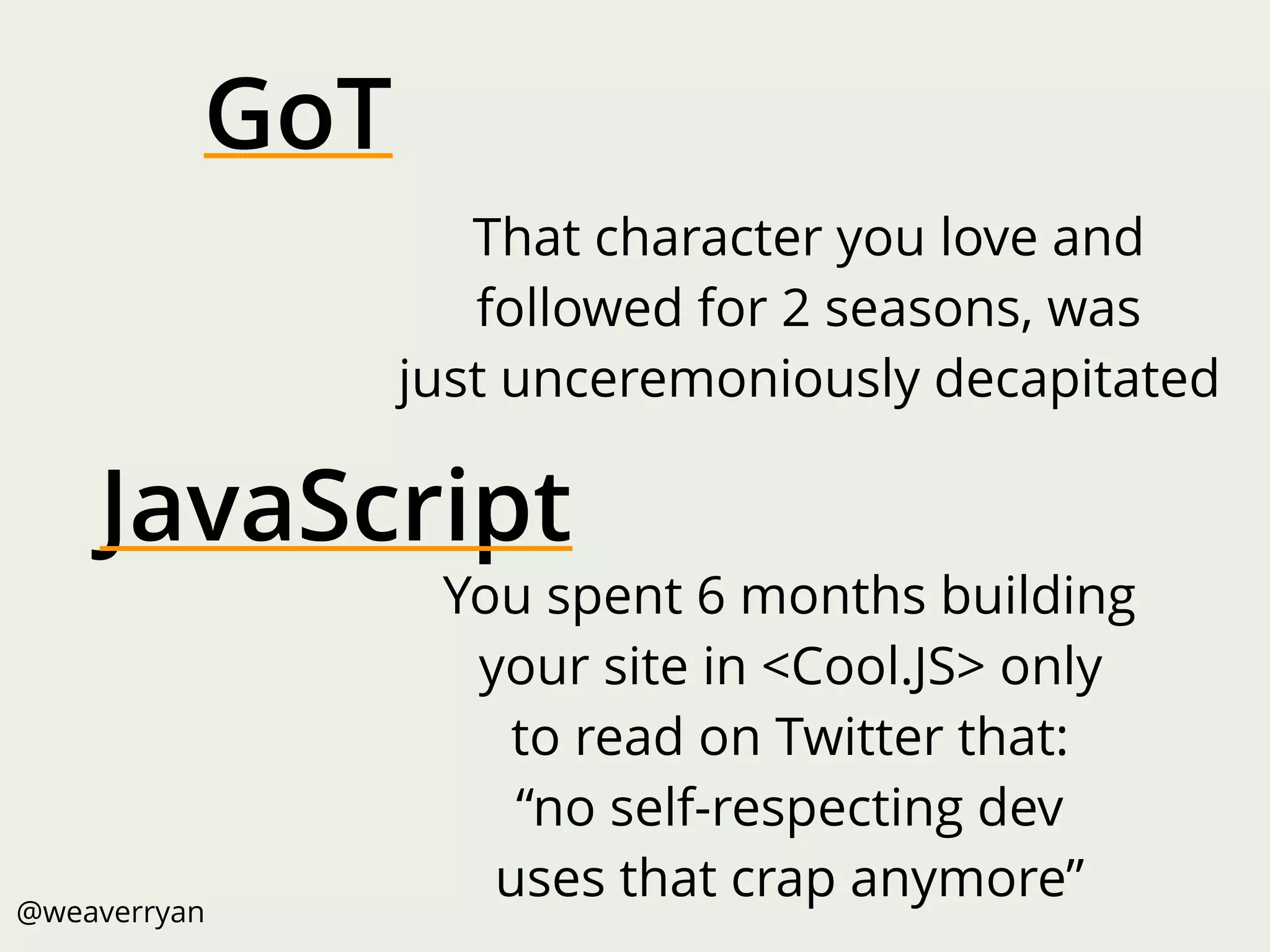 GoT

That character you love and followed for 2 seasons, was just unceremoniously decapitated

JavaScript

You spent 6 months building your site in <Cool.JS> only to read on Twitter that: “no self-respecting dev uses that crap anymore”

@weaverryan